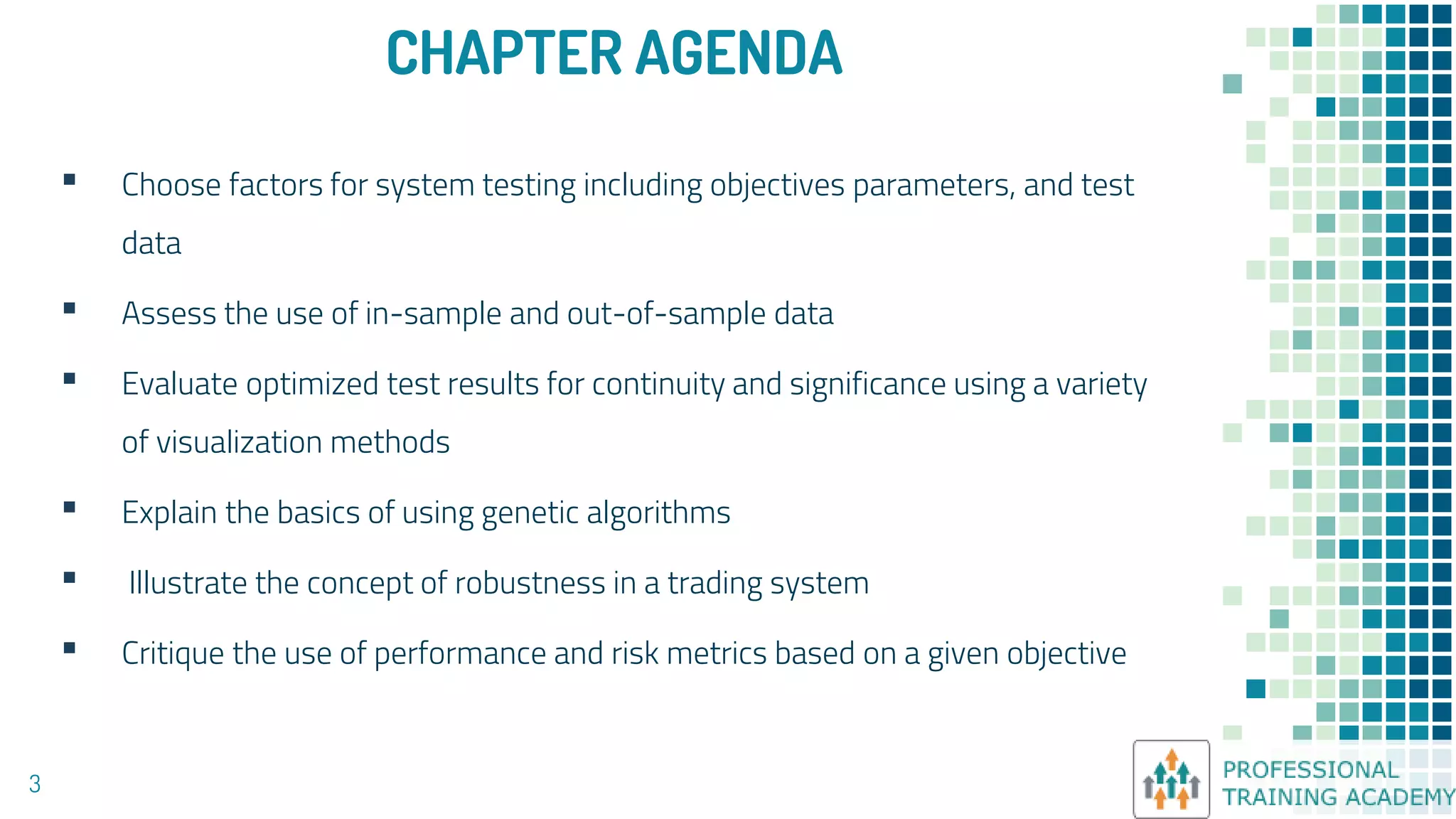 CHAPTER AGENDA

▪ Choose factors for system testing including objectives parameters, and test data

▪ Assess the use of in-sample and out-of-sample data

▪ Evaluate optimized test results for continuity and significance using a variety of visualization methods

▪ Explain the basics of using genetic algorithms

▪ Illustrate the concept of robustness in a trading system

▪ Critique the use of performance and risk metrics based on a given objective

3

PROFESSIONAL TRAINING ACADEMY